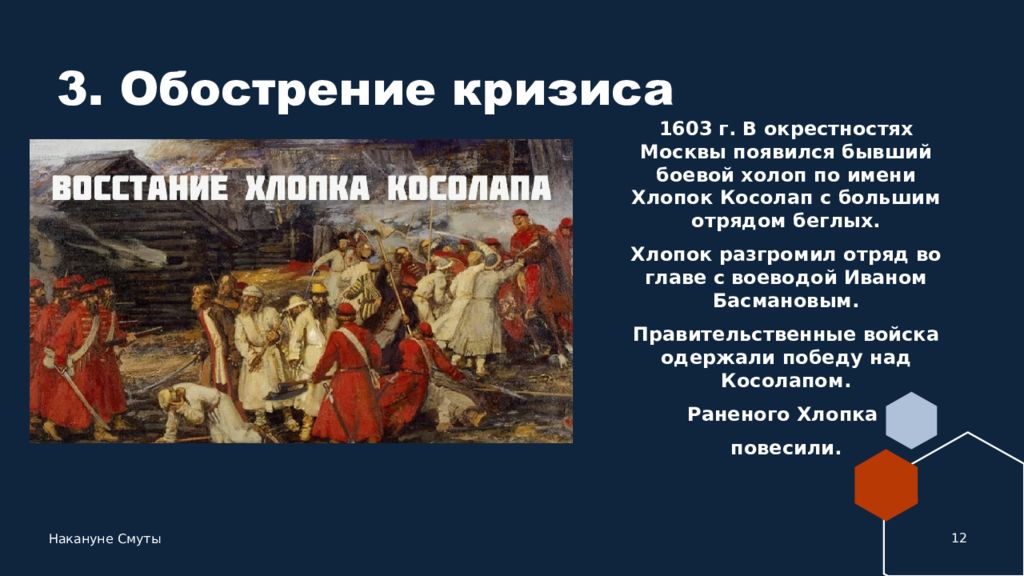 3. Обострение кризиса

ВОССТАНИЕ ХЛОПКА КОСОЛАПА

1603 г. В окрестностях Москвы появился бывший боевой холоп по имени Хлопок Косолап с большим отрядом беглых.

Хлопок разгромил отряд во главе с воеводой Иваном Басмановым.

Правительственные войска одержали победу над Косолапом.

Раненого Хлопка

повесили.

Накануне Смуты

12